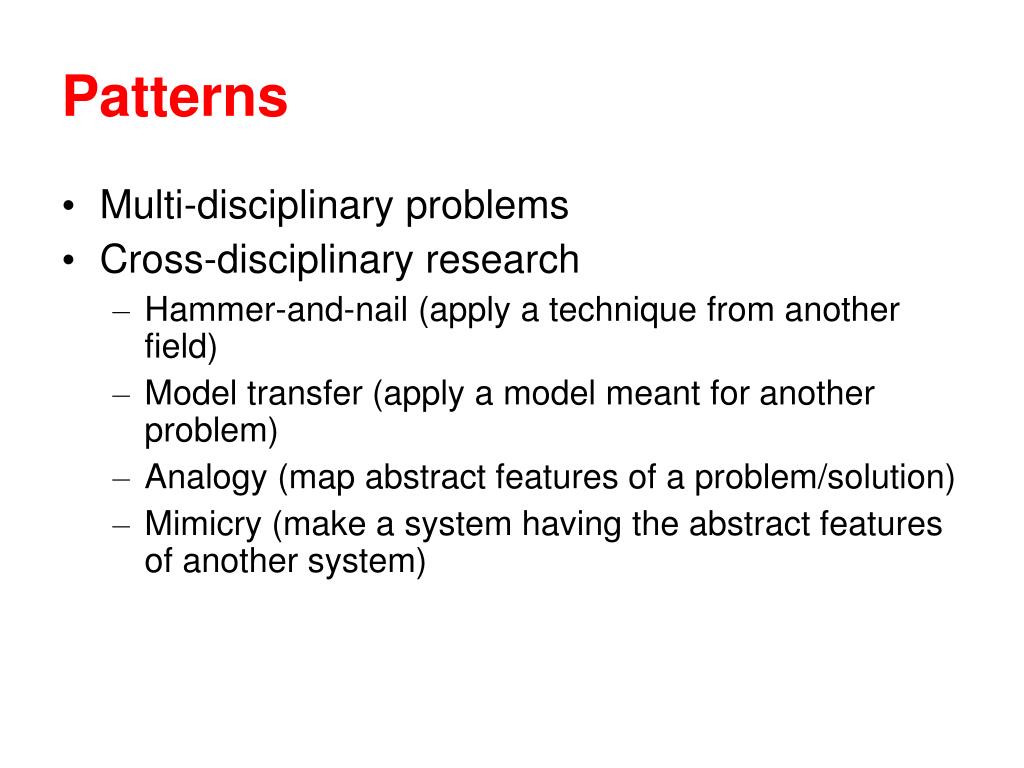 Patterns

• Multi-disciplinary problems
• Cross-disciplinary research
  – Hammer-and-nail (apply a technique from another field)
  – Model transfer (apply a model meant for another problem)
  – Analogy (map abstract features of a problem/solution)
  – Mimicry (make a system having the abstract features of another system)